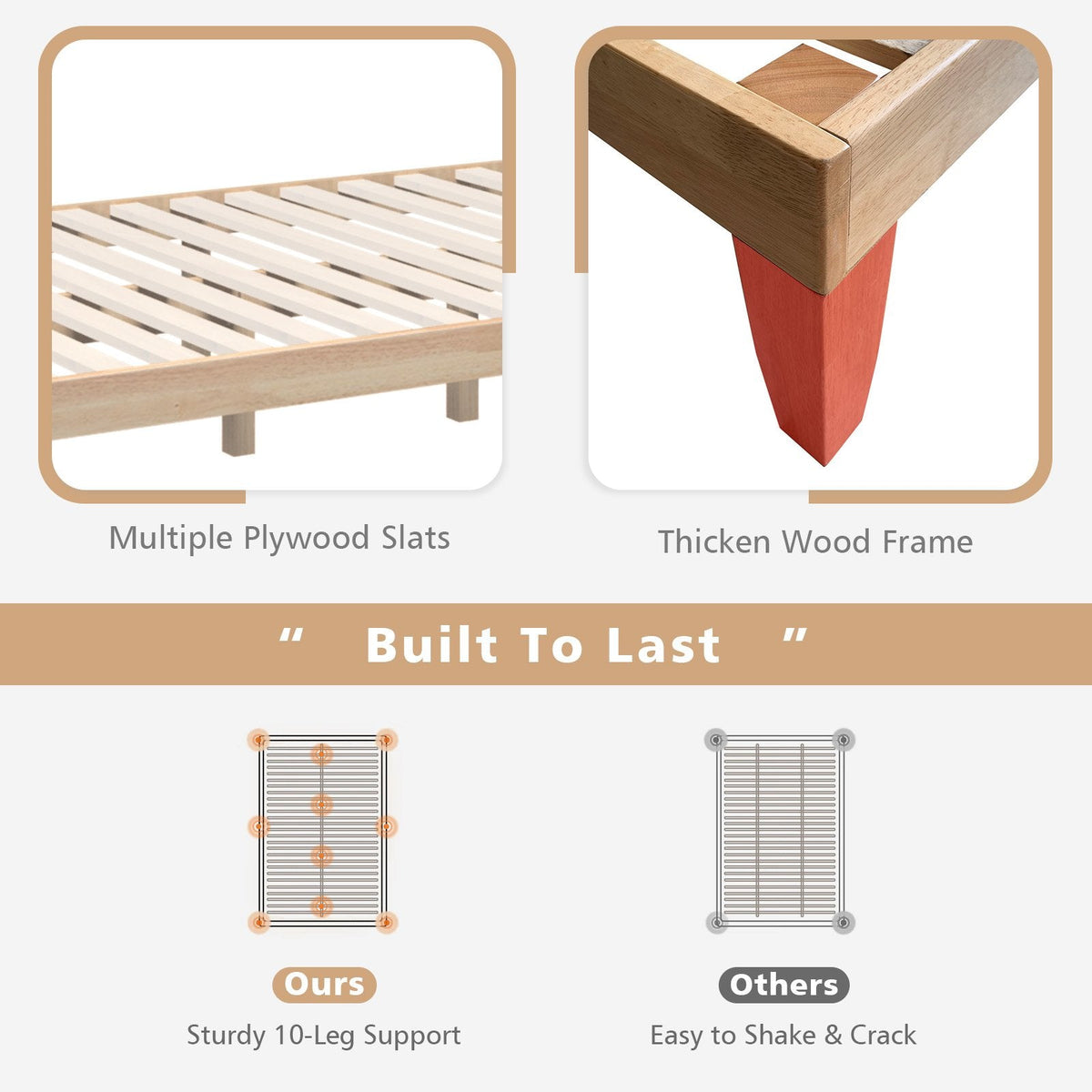 Multiple Plywood Slats

Thicken Wood Frame

" Built To Last "

Ours

Sturdy 10-Leg Support

Others

Easy to Shake & Crack